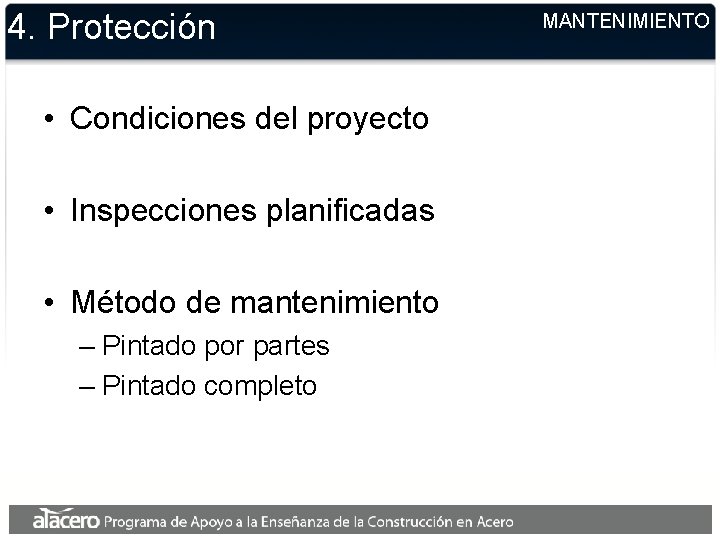 4. Protección

MANTENIMIENTO

• Condiciones del proyecto

• Inspecciones planificadas

• Método de mantenimiento
– Pintado por partes
– Pintado completo

alacero Programa de Apoyo a la Enseñanza de la Construcción en Acero